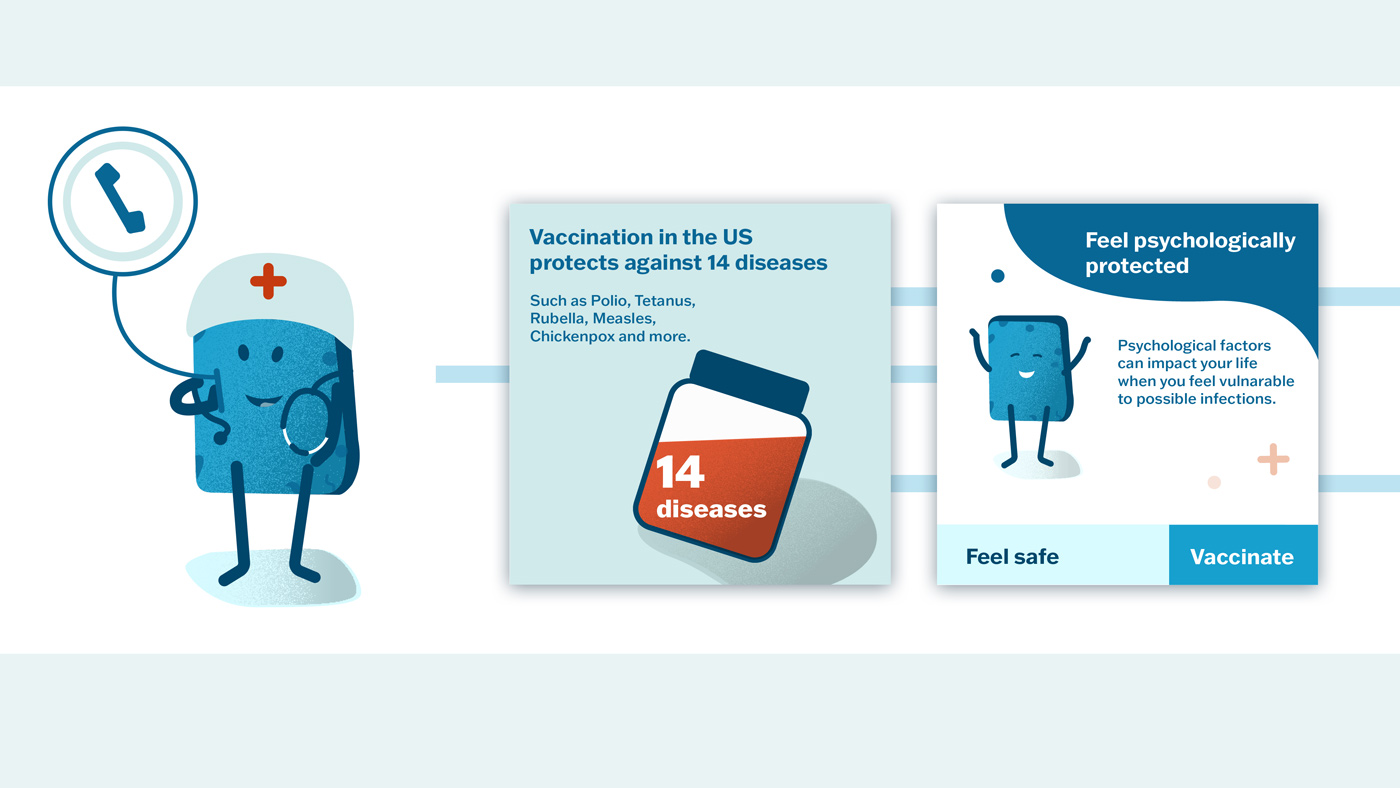 Vaccination in the US protects against 14 diseases

Such as Polio, Tetanus, Rubella, Measles, Chickenpox and more.

14 diseases

Feel psychologically protected

Psychological factors can impact your life when you feel vulnerable to possible infections.

Feel safe

Vaccinate